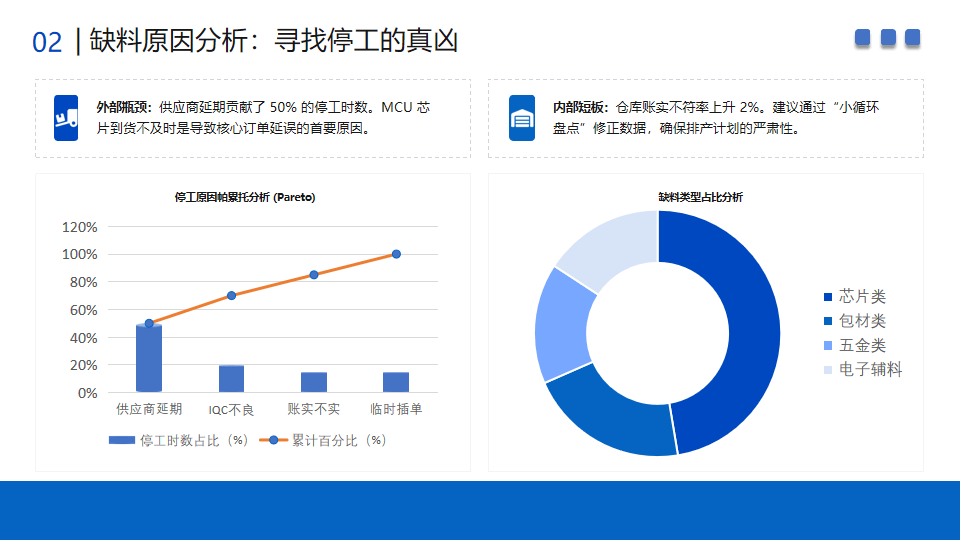 02 | 缺料原因分析：寻找停工的真凶

外部瓶颈：供应商延期贡献了 50% 的停工时数。MCU 芯片到货不及时是导致核心订单延误的首要原因。

内部短板：仓库账实不符率上升 2%。建议通过“小循环盘点”修正数据，确保排产计划的严肃性。

停工原因帕累托分析 (Pareto)

120%
100%
80%
60%
40%
20%
0%

供应商延期　IQC不良　账实不实　临时插单

停工时数占比（%）　累计百分比（%）

缺料类型占比分析

芯片类
包材类
五金类
电子辅料